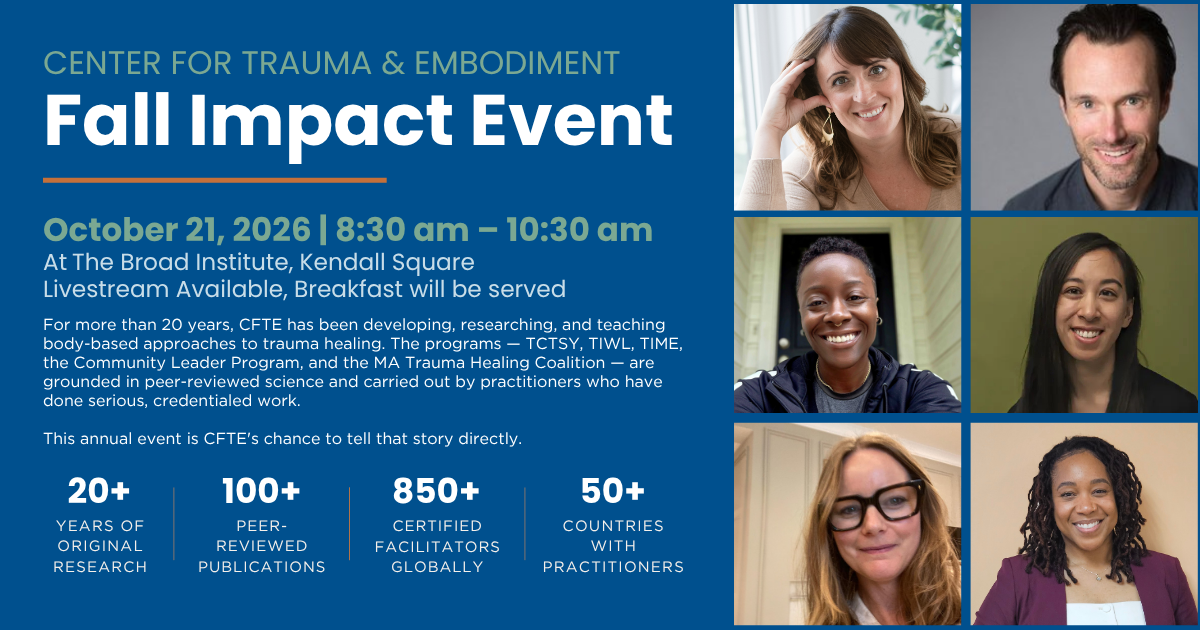 CENTER FOR TRAUMA & EMBODIMENT

Fall Impact Event

October 21, 2026 | 8:30 am – 10:30 am

At The Broad Institute, Kendall Square
Livestream Available, Breakfast will be served

For more than 20 years, CFTE has been developing, researching, and teaching body-based approaches to trauma healing. The programs — TCTSY, TIWL, TIME, the Community Leader Program, and the MA Trauma Healing Coalition — are grounded in peer-reviewed science and carried out by practitioners who have done serious, credentialed work.

This annual event is CFTE's chance to tell that story directly.

20+
YEARS OF ORIGINAL RESEARCH

100+
PEER-REVIEWED PUBLICATIONS

850+
CERTIFIED FACILITATORS GLOBALLY

50+
COUNTRIES WITH PRACTITIONERS